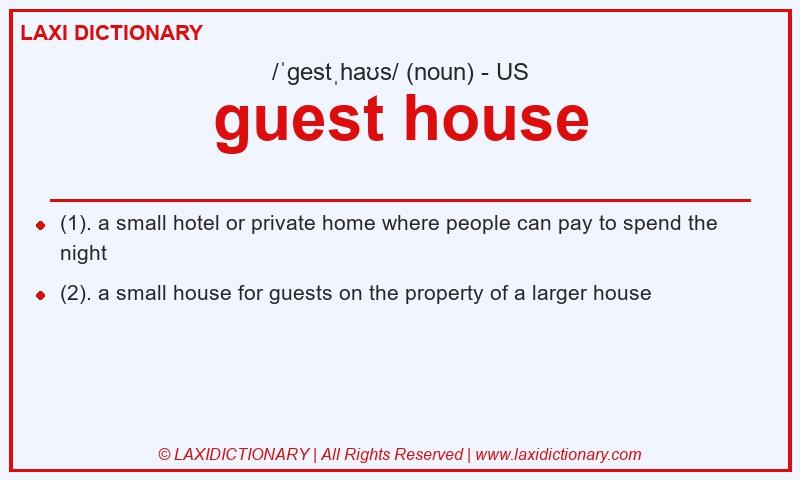 LAXI DICTIONARY

/ˈgestˌhaʊs/ (noun) - US

guest house

- (1). a small hotel or private home where people can pay to spend the night
- (2). a small house for guests on the property of a larger house

© LAXIDICTIONARY | All Rights Reserved | www.laxidictionary.com